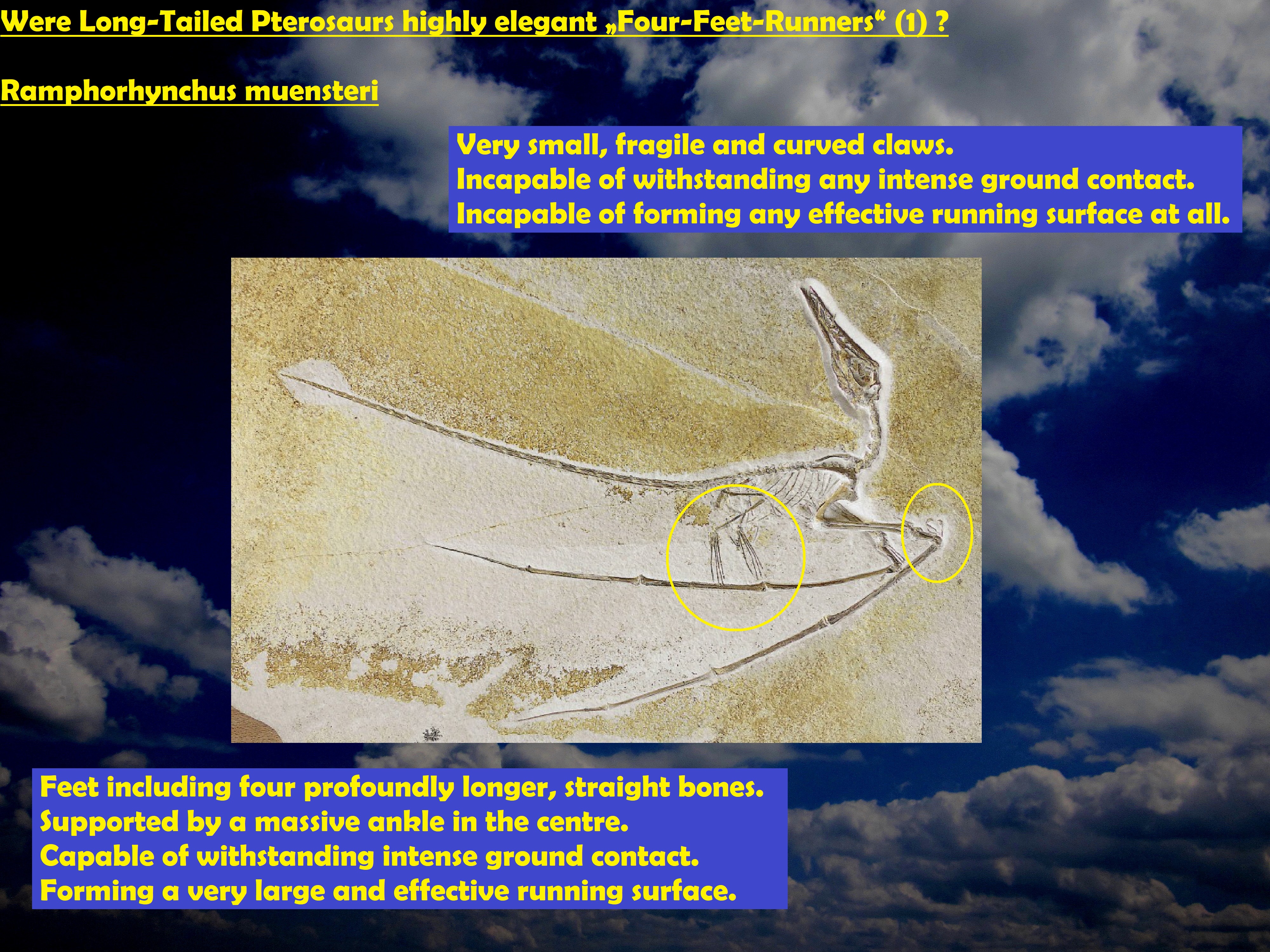 Were Long-Tailed Pterosaurs highly elegant „Four-Feet-Runners“ (1) ?

Ramphorhynchus muensteri

Very small, fragile and curved claws.
Incapable of withstanding any intense ground contact.
Incapable of forming any effective running surface at all.

Feet including four profoundly longer, straight bones.
Supported by a massive ankle in the centre.
Capable of withstanding intense ground contact.
Forming a very large and effective running surface.